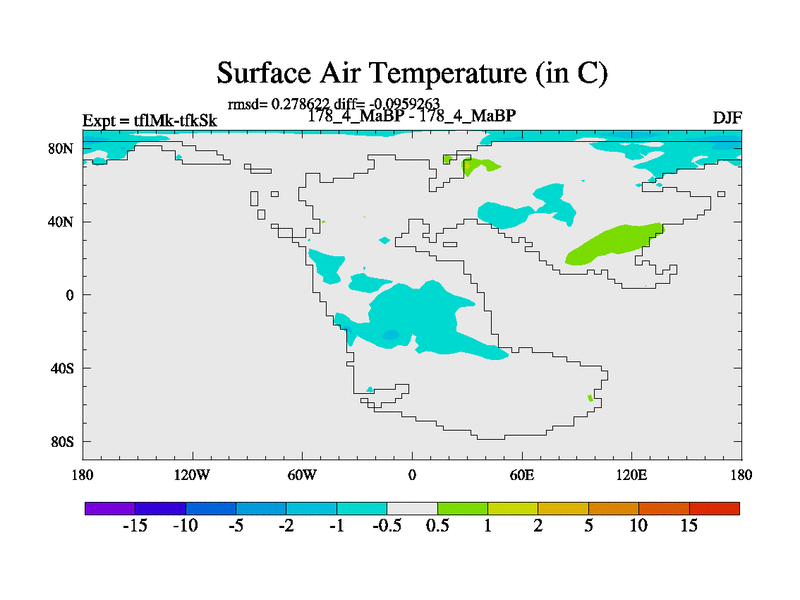 Surface Air Temperature (in C)

rmsd= 0.278622 diff= -0.0959263

Expt = tflMk-tfkSk

178_4_MaBP - 178_4_MaBP

DJF

80N

40N

0

40S

80S

180

120W

60W

0

60E

120E

180

-15 -10 -5 -2 -1 -0.5 0.5 1 2 5 10 15